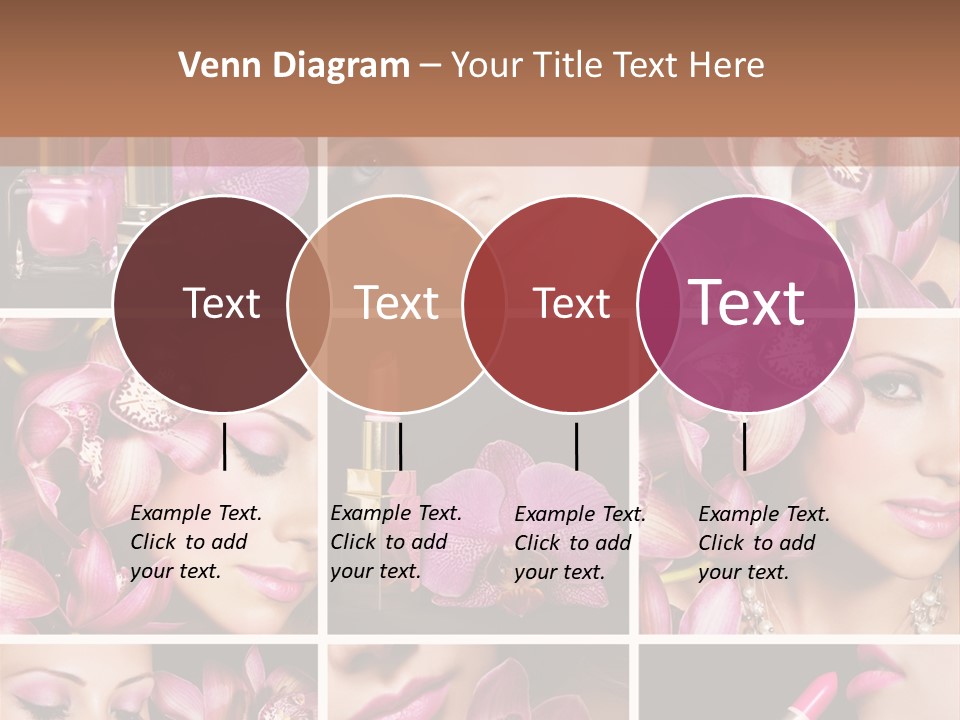 Venn Diagram – Your Title Text Here

Text

Text

Text

Text

Example Text. Click to add your text.

Example Text. Click to add your text.

Example Text. Click to add your text.

Example Text. Click to add your text.